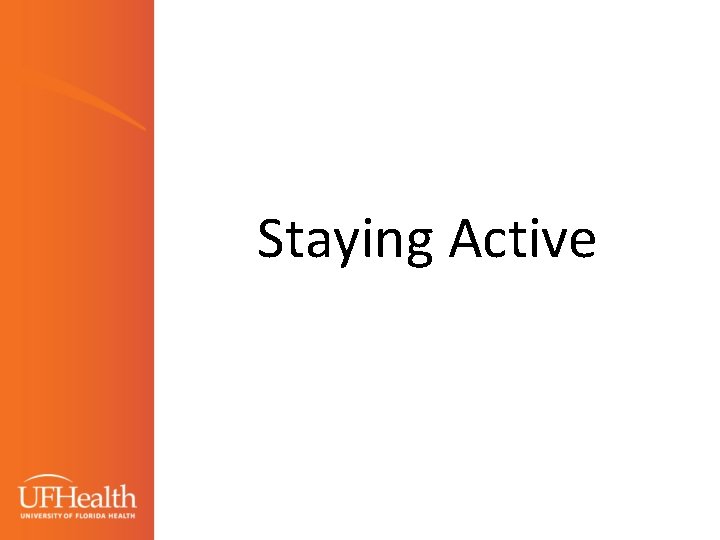 Staying Active

UFHealth
UNIVERSITY OF FLORIDA HEALTH